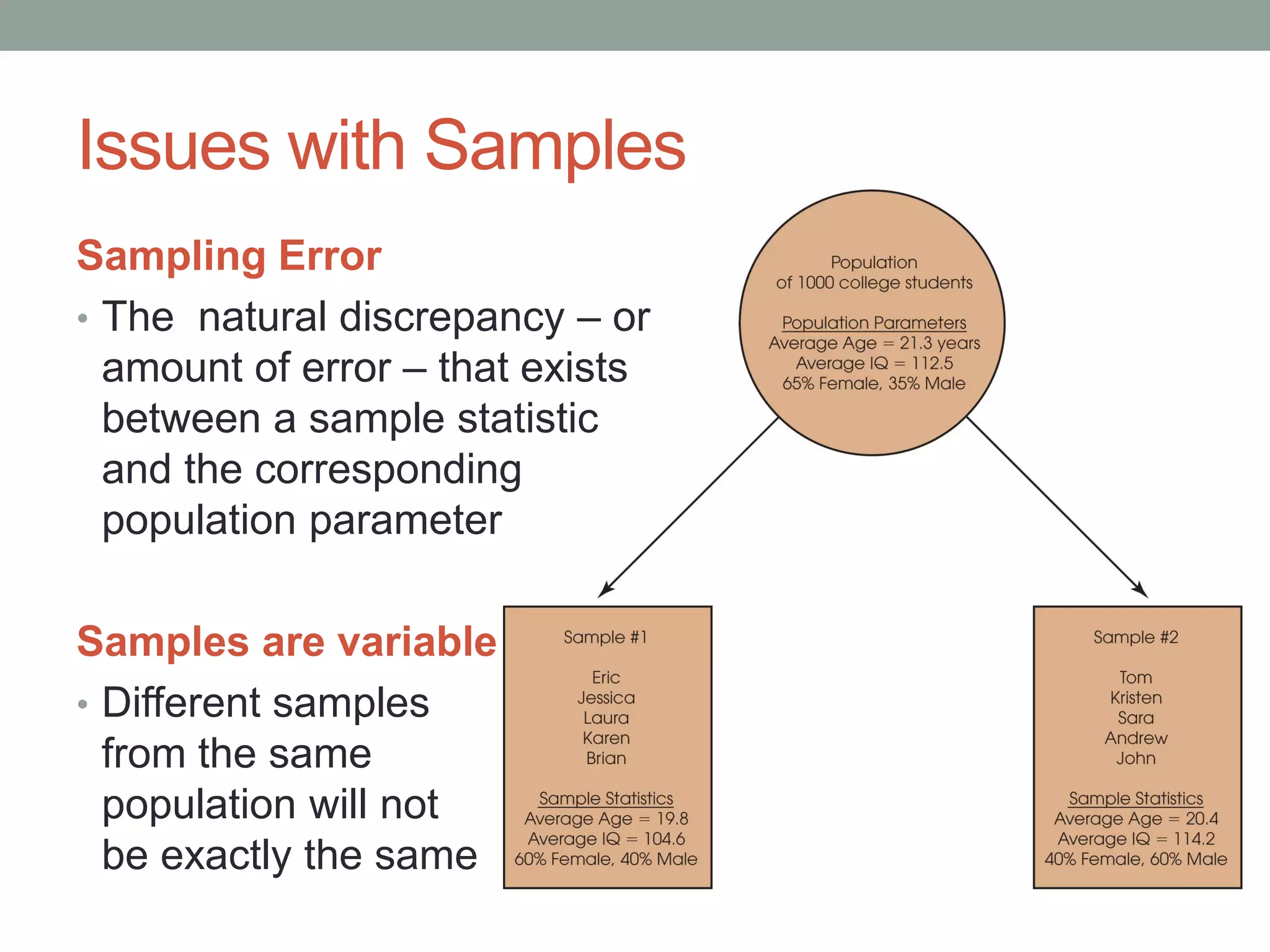 Issues with Samples

Sampling Error

• The  natural discrepancy – or amount of error – that exists between a sample statistic and the corresponding population parameter

Samples are variable

• Different samples from the same population will not be exactly the same

Population
of 1000 college students

Population Parameters
Average Age = 21.3 years
Average IQ = 112.5
65% Female, 35% Male

Sample #1

Eric
Jessica
Laura
Karen
Brian

Sample Statistics
Average Age = 19.8
Average IQ = 104.6
60% Female, 40% Male

Sample #2

Tom
Kristen
Sara
Andrew
John

Sample Statistics
Average Age = 20.4
Average IQ = 114.2
40% Female, 60% Male